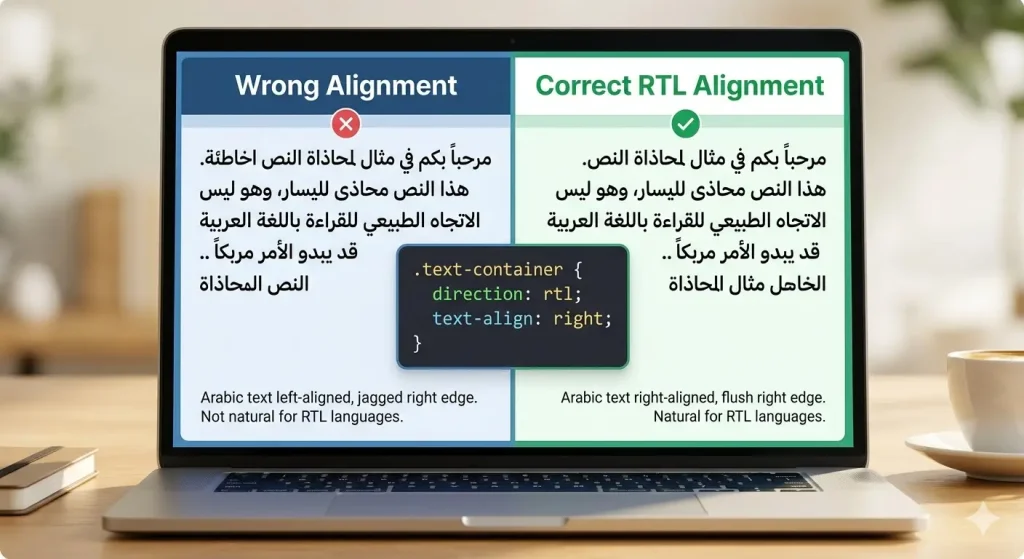 Wrong Alignment

مرحباً بكم في مثال لمحاذاة النص اخاطئة.
هذا النص محاذى لليسار، وهو ليس
الاتجاه الطبيعي للقراءة باللغة العربية
قد يبدو الأمر مربكاً ..
النص المحاذاة

Arabic text left-aligned, jagged right edge.
Not natural for RTL languages.

Correct RTL Alignment

مرحباً بكم في مثال لمحاذاة النص.
هذا النص محاذى لليسار، وهو ليس
الاتجاه الطبيعي للقراءة باللغة العربية
قد يبدو الأمر مربكاً ..
الخاهل مثال المحاذاة

Arabic text right-aligned, flush right edge.
Natural for RTL languages.

.text-container {
direction: rtl;
text-align: right;
}